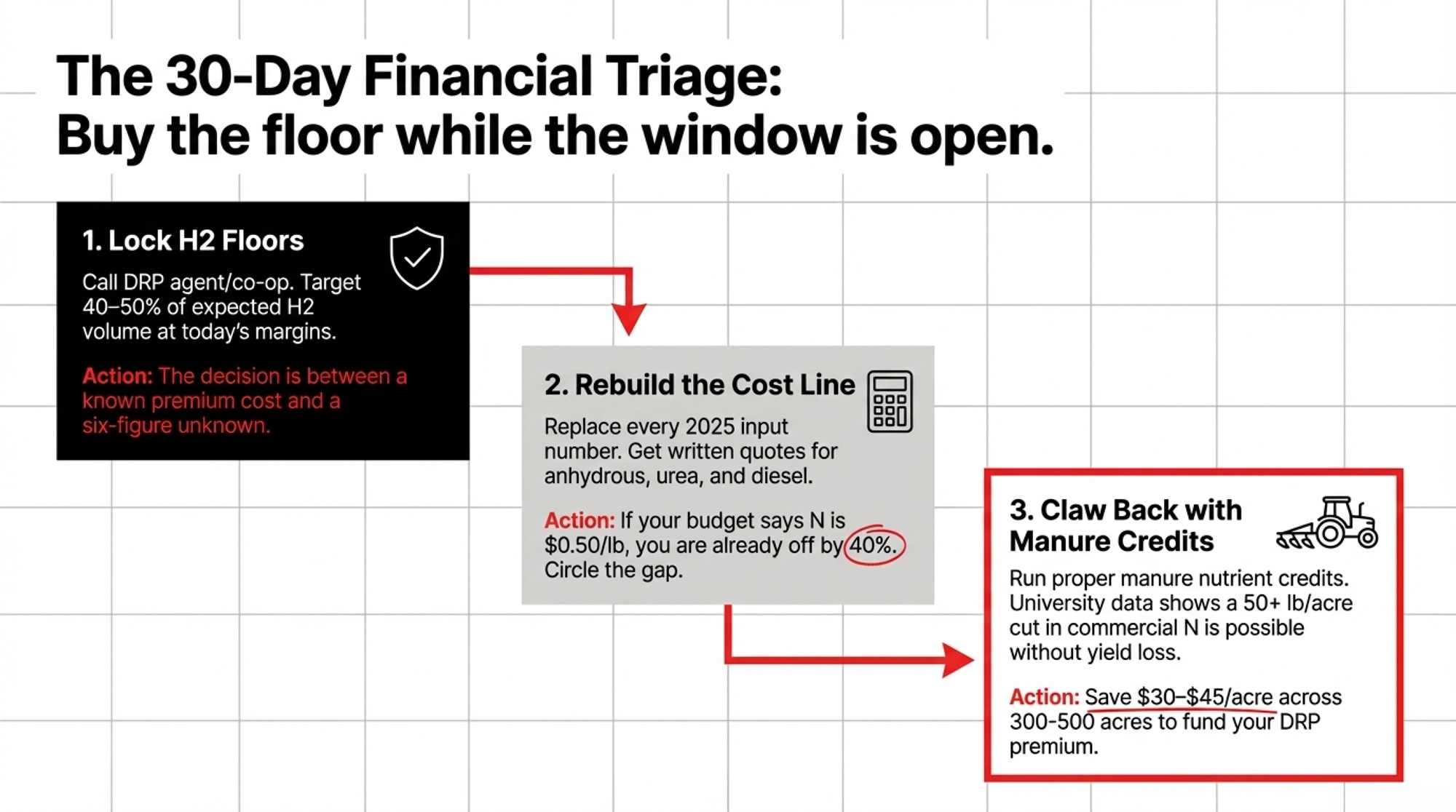 The 30-Day Financial Triage: Buy the floor while the window is open.

1. Lock H2 Floors

Call DRP agent/co-op. Target 40–50% of expected H2 volume at today's margins.

Action: The decision is between a known premium cost and a six-figure unknown.

2. Rebuild the Cost Line

Replace every 2025 input number. Get written quotes for anhydrous, urea, and diesel.

Action: If your budget says N is \$0.50/lb, you are already off by 40%. Circle the gap.

3. Claw Back with Manure Credits

Run proper manure nutrient credits. University data shows a 50+ lb/acre cut in commercial N is possible without yield loss.

Action: Save \$30–\$45/acre across 300-500 acres to fund your DRP premium.